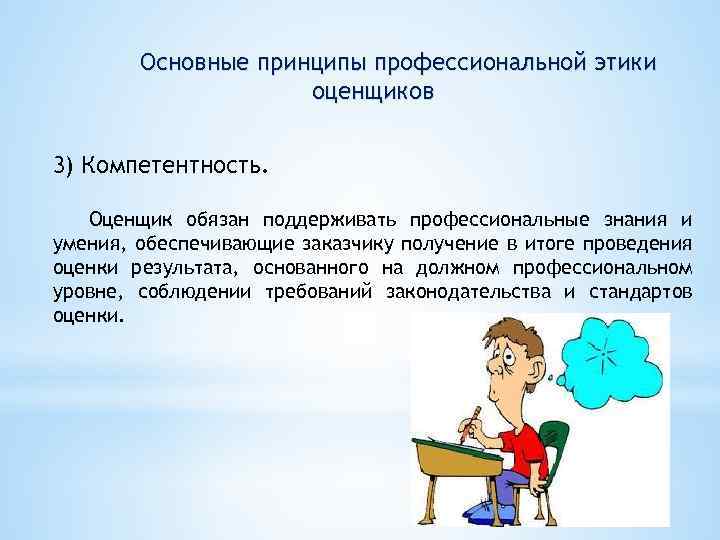 Основные принципы профессиональной этики оценщиков

3) Компетентность.

Оценщик обязан поддерживать профессиональные знания и умения, обеспечивающие заказчику получение в итоге проведения оценки результата, основанного на должном профессиональном уровне, соблюдении требований законодательства и стандартов оценки.